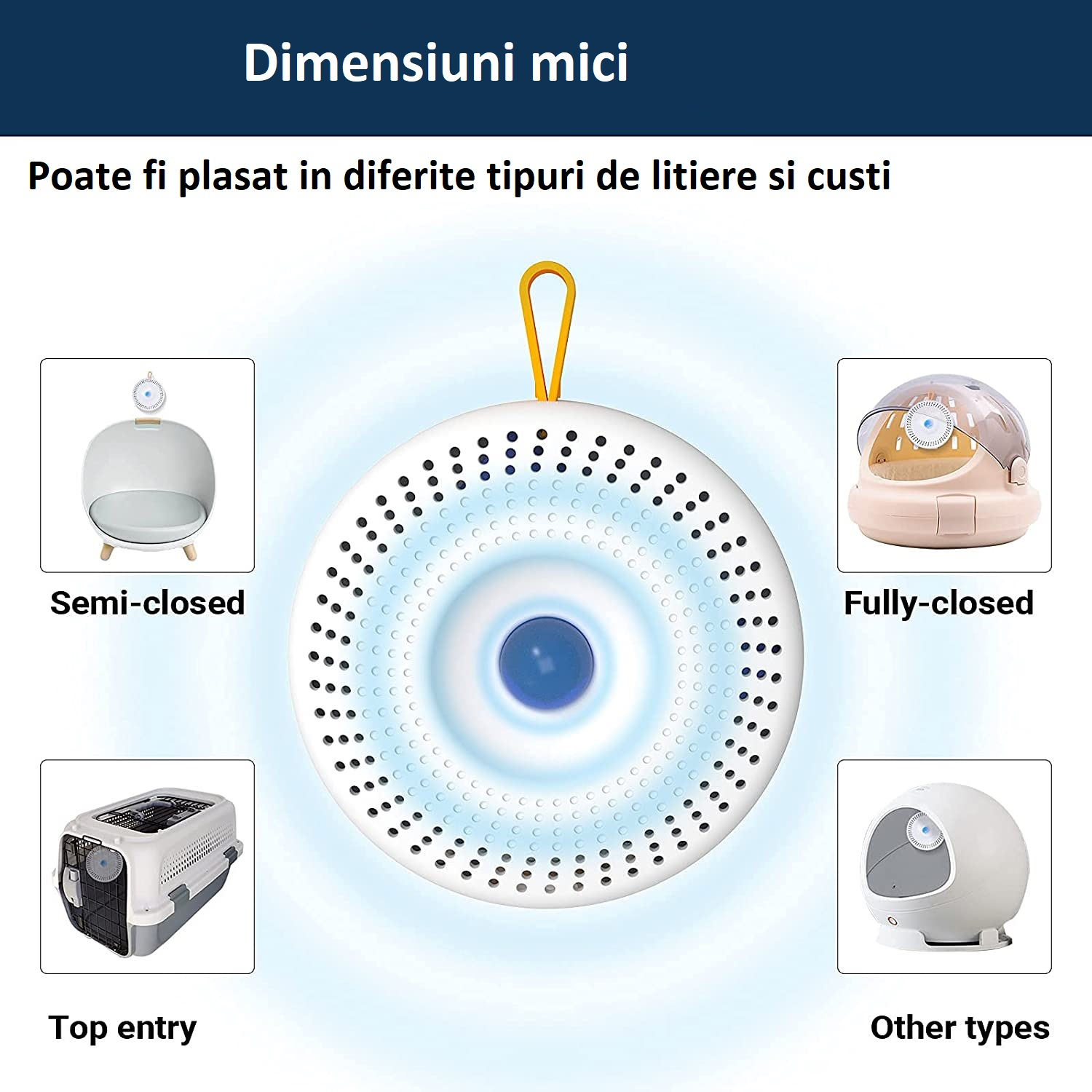 Dimensiuni mici

Poate fi plasat in diferite tipuri de litiere si custi

Semi-closed

Fully-closed

Top entry

Other types